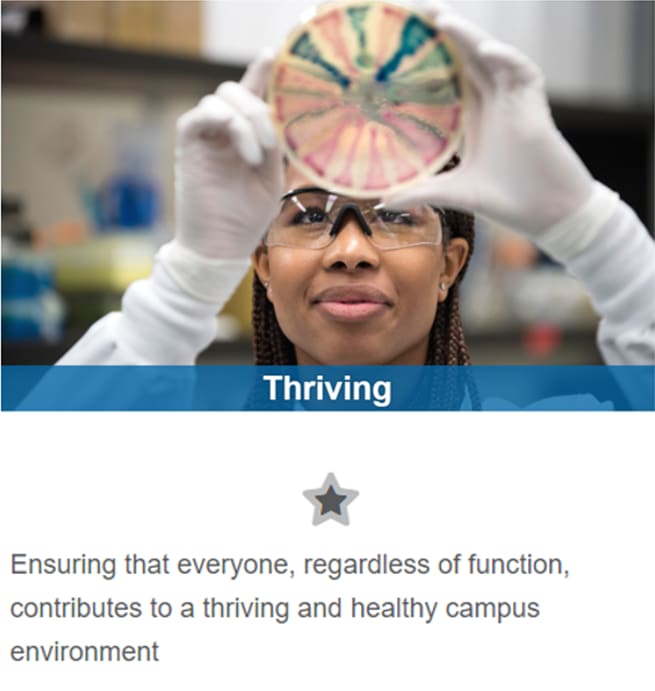 Thriving

Ensuring that everyone, regardless of function, contributes to a thriving and healthy campus environment